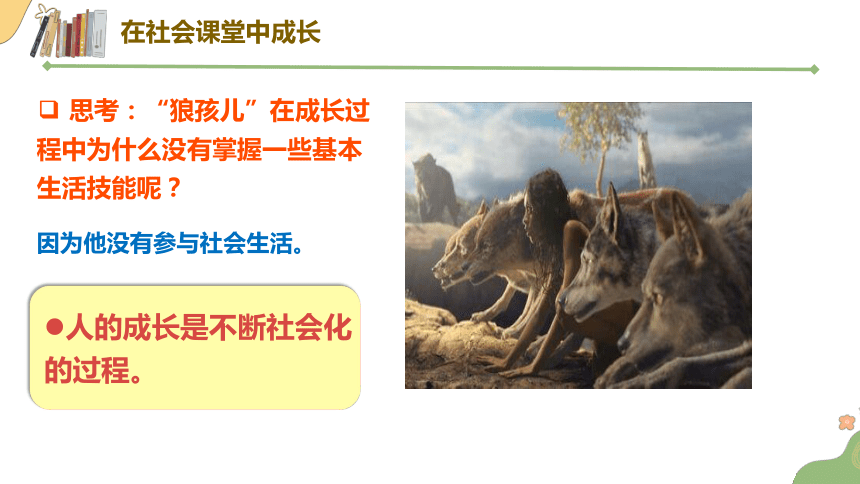 在社会课堂中成长

❑ 思考：“狼孩儿”在成长过程中为什么没有掌握一些基本生活技能呢？

因为他没有参与社会生活。

●人的成长是不断社会化的过程。